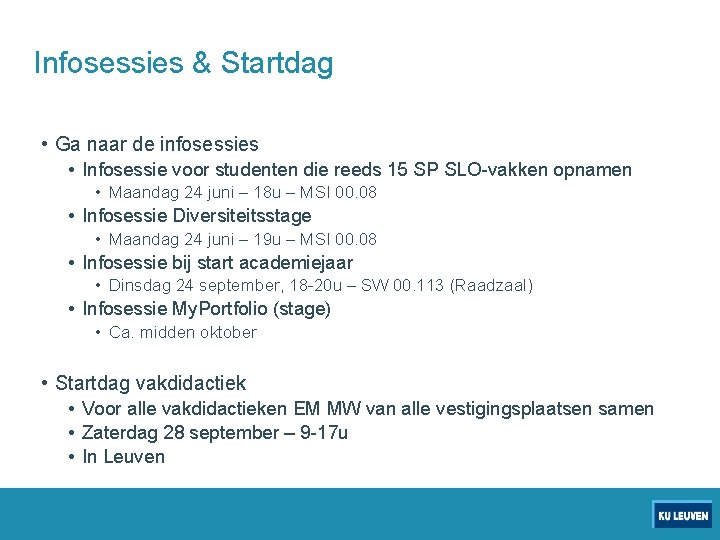 Infosessies & Startdag

• Ga naar de infosessies
  • Infosessie voor studenten die reeds 15 SP SLO-vakken opnamen
    • Maandag 24 juni – 18u – MSI 00.08
  • Infosessie Diversiteitsstage
    • Maandag 24 juni – 19u – MSI 00.08
  • Infosessie bij start academiejaar
    • Dinsdag 24 september, 18-20u – SW 00.113 (Raadzaal)
  • Infosessie MyPortfolio (stage)
    • Ca. midden oktober

• Startdag vakdidactiek
  • Voor alle vakdidactieken EM MW van alle vestigingsplaatsen samen
  • Zaterdag 28 september – 9-17u
  • In Leuven

KU LEUVEN